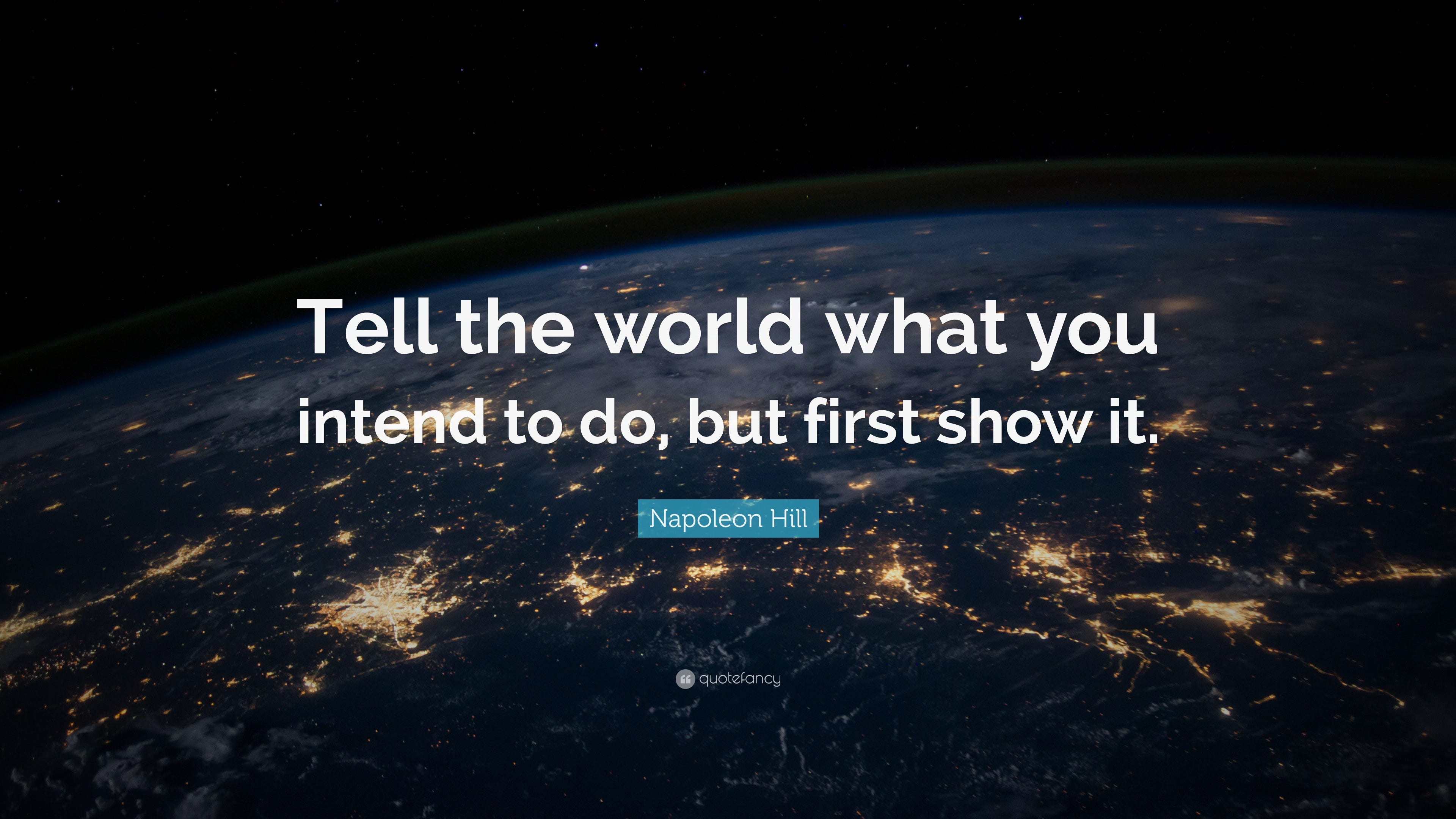 Tell the world what you intend to do, but first show it.

Napoleon Hill

quotefancy